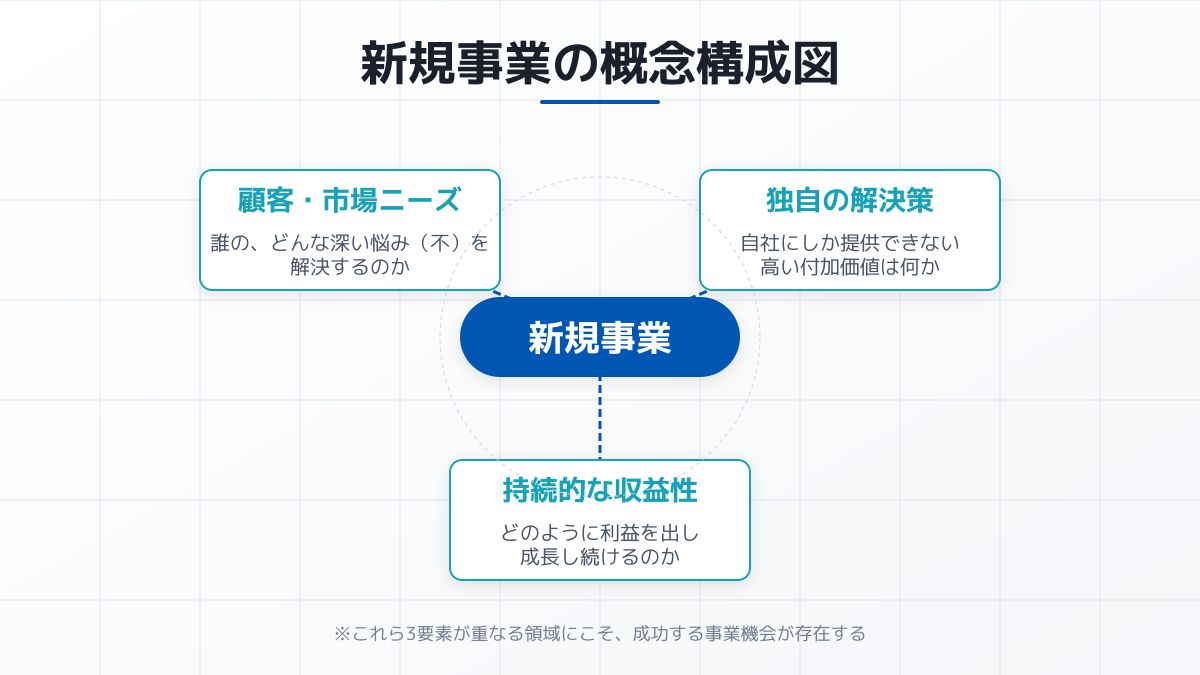 新規事業の概念構成図

顧客・市場ニーズ

誰の、どんな深い悩み（不）を解決するのか

独自の解決策

自社にしか提供できない高い付加価値は何か

新規事業

持続的な収益性

どのように利益を出し成長し続けるのか

※これら3要素が重なる領域にこそ、成功する事業機会が存在する